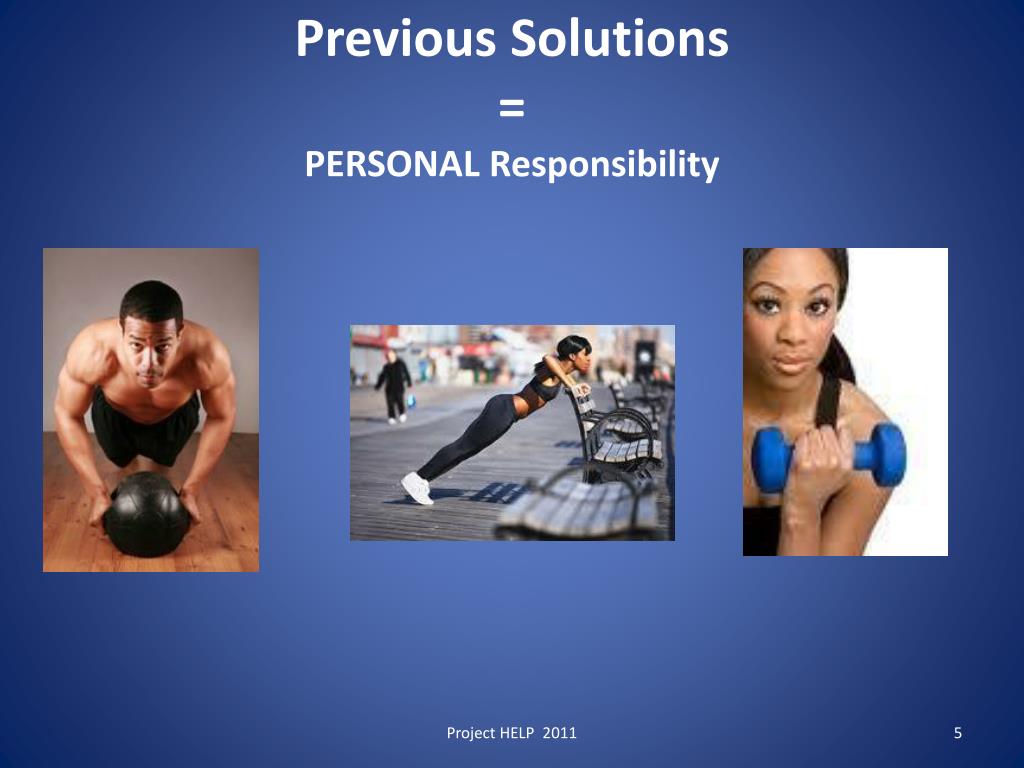 Previous Solutions
=
PERSONAL Responsibility

Project HELP 2011

5